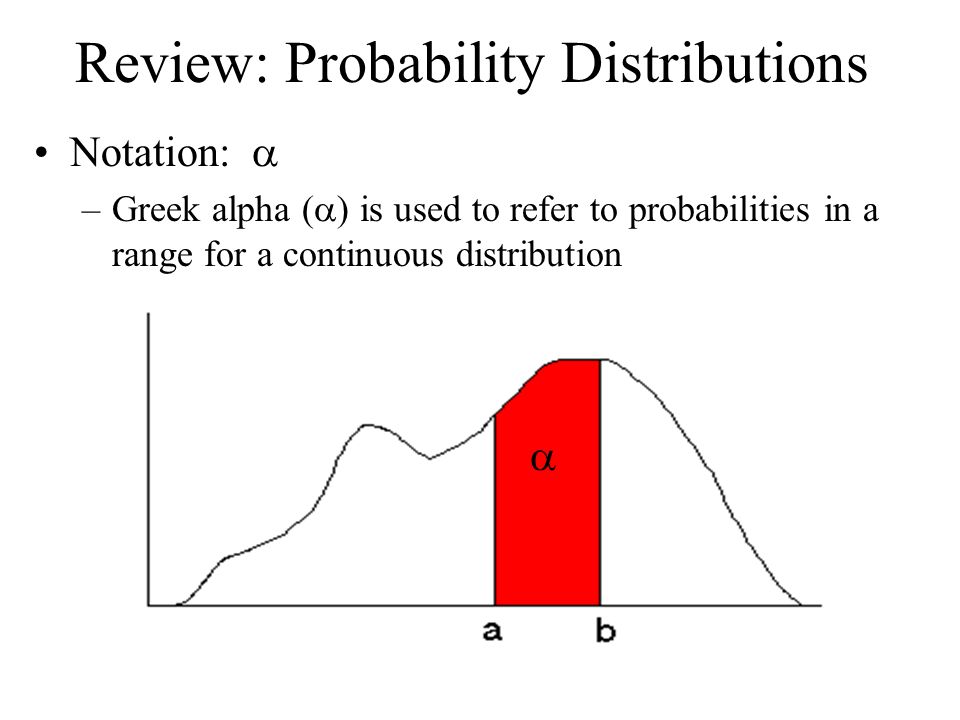 Review: Probability Distributions

• Notation: $\alpha$

– Greek alpha ($\alpha$) is used to refer to probabilities in a range for a continuous distribution

$\alpha$

a

b